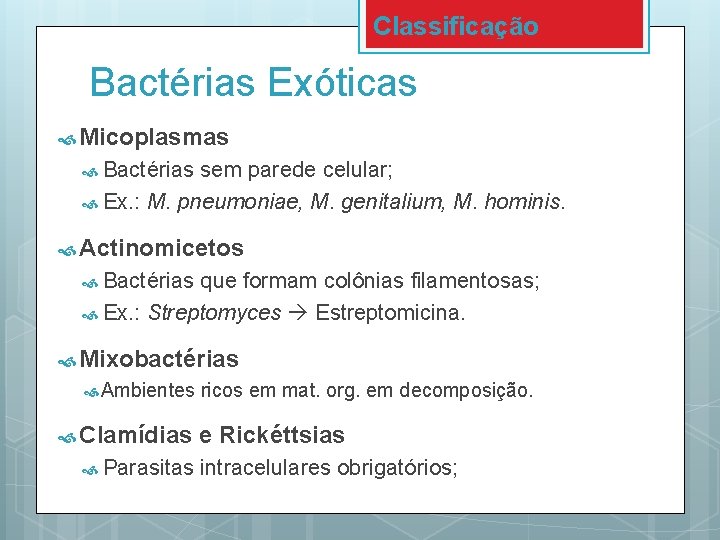 Classificação

Bactérias Exóticas

Micoplasmas

Bactérias sem parede celular;

Ex.: M. pneumoniae, M. genitalium, M. hominis.

Actinomicetos

Bactérias que formam colônias filamentosas;

Ex.: Streptomyces → Estreptomicina.

Mixobactérias

Ambientes ricos em mat. org. em decomposição.

Clamídias e Rickéttsias

Parasitas intracelulares obrigatórios;